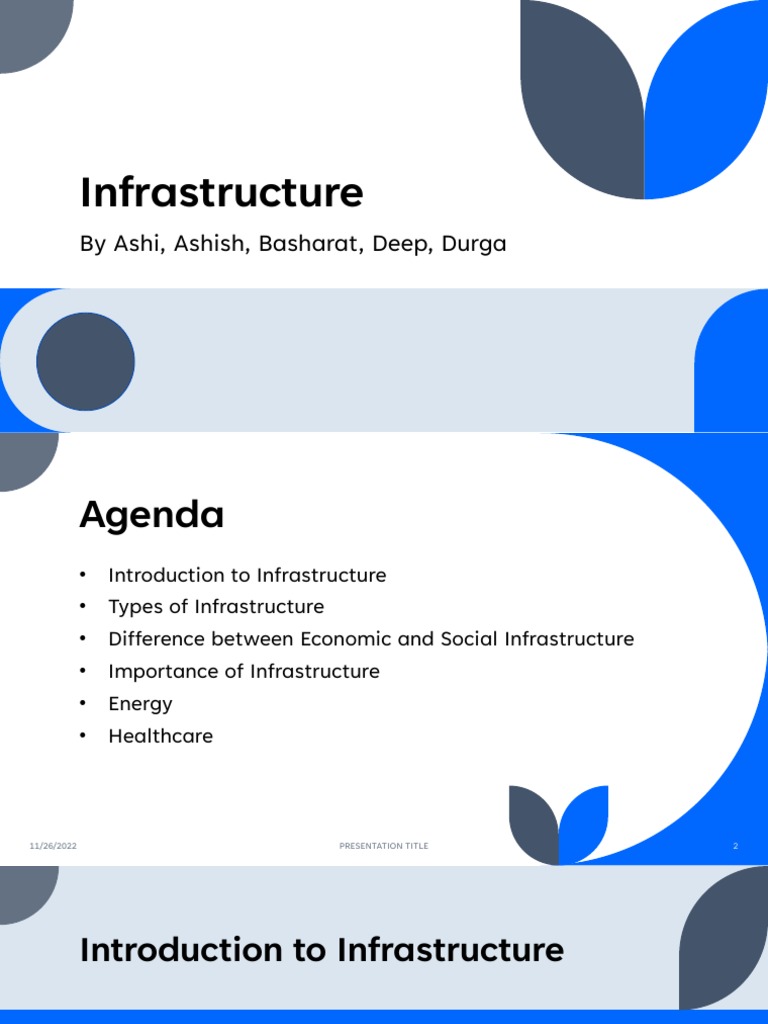 Infrastructure

By Ashi, Ashish, Basharat, Deep, Durga

Agenda

• Introduction to Infrastructure
• Types of Infrastructure
• Difference between Economic and Social Infrastructure
• Importance of Infrastructure
• Energy
• Healthcare

11/26/2022

PRESENTATION TITLE

2

Introduction to Infrastructure